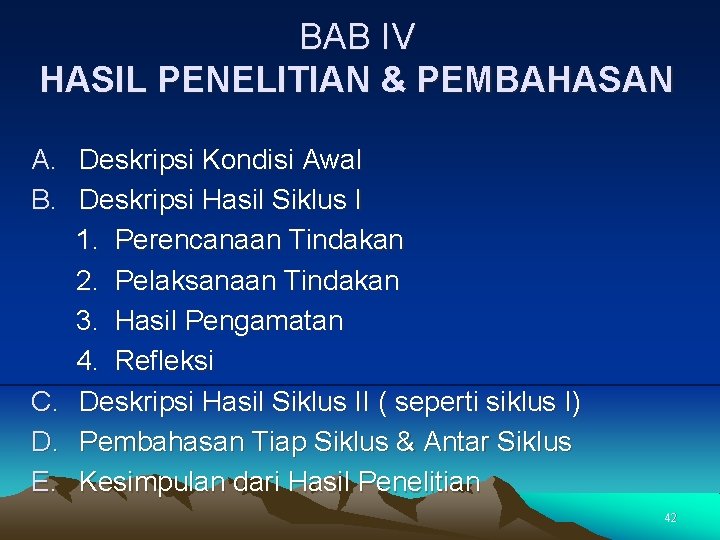 BAB IV
HASIL PENELITIAN & PEMBAHASAN

A. Deskripsi Kondisi Awal
B. Deskripsi Hasil Siklus I
1. Perencanaan Tindakan
2. Pelaksanaan Tindakan
3. Hasil Pengamatan
4. Refleksi
C. Deskripsi Hasil Siklus II ( seperti siklus I)
D. Pembahasan Tiap Siklus & Antar Siklus
E. Kesimpulan dari Hasil Penelitian

42